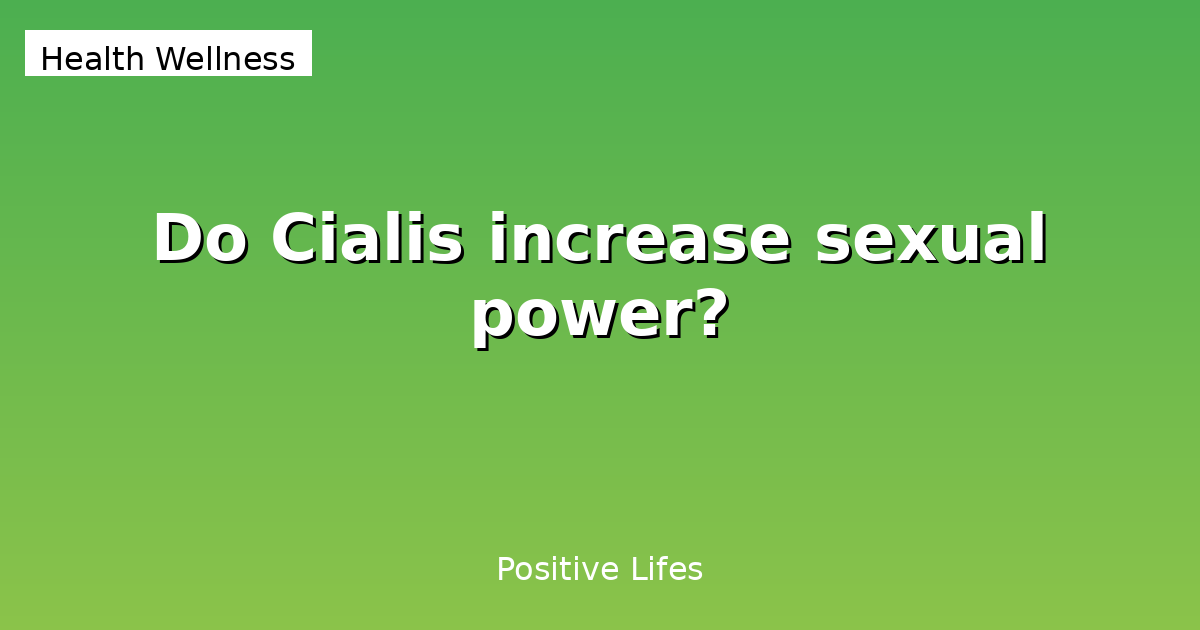 Health Wellness

Do Cialis increase sexual power?

Positive Lifes